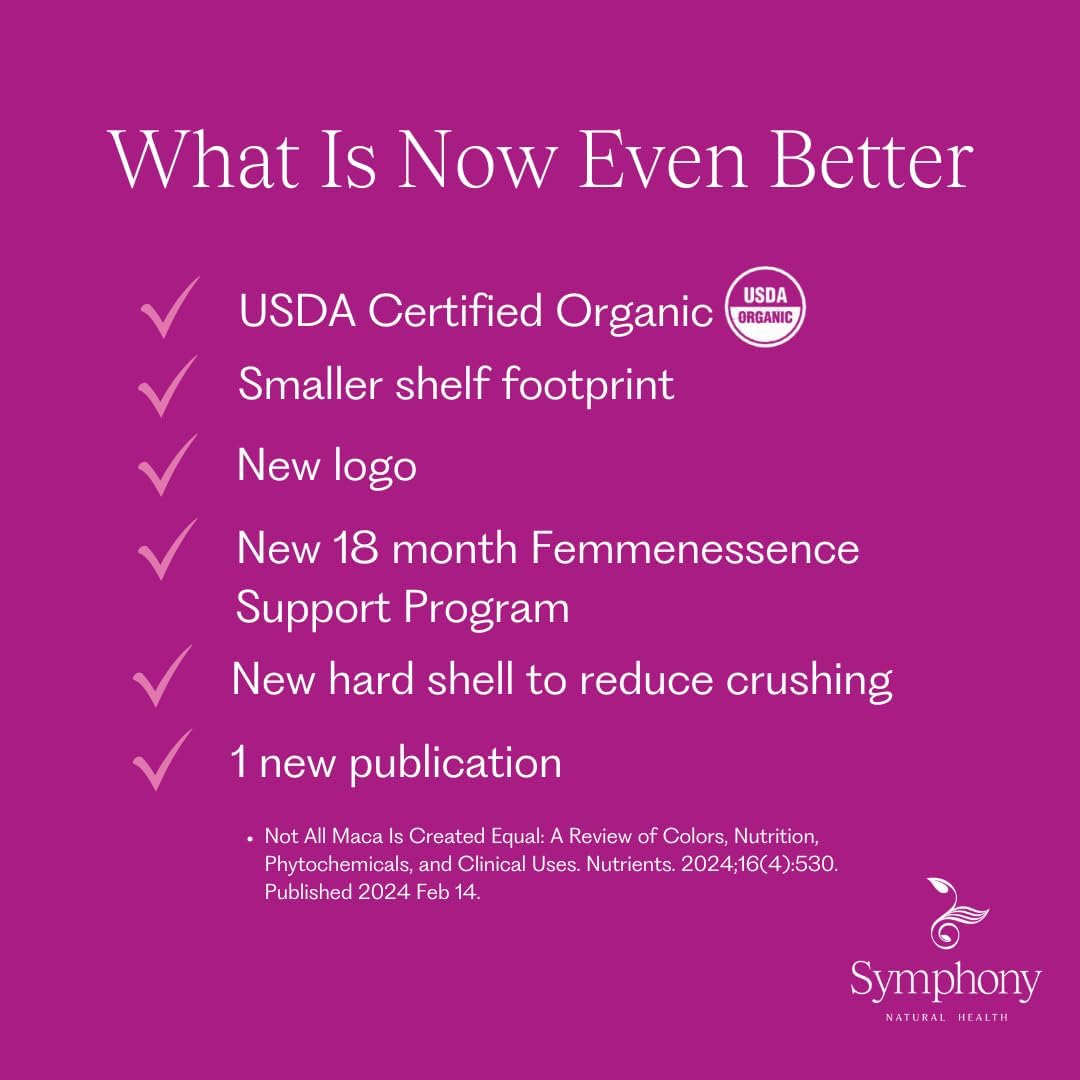 What Is Now Even Better

✓ USDA Certified Organic USDA ORGANIC

✓ Smaller shelf footprint

✓ New logo

✓ New 18 month Femmenessence Support Program

✓ New hard shell to reduce crushing

✓ 1 new publication

• Not All Maca Is Created Equal: A Review of Colors, Nutrition, Phytochemicals, and Clinical Uses. Nutrients. 2024;16(4):530. Published 2024 Feb 14.

Symphony
NATURAL HEALTH